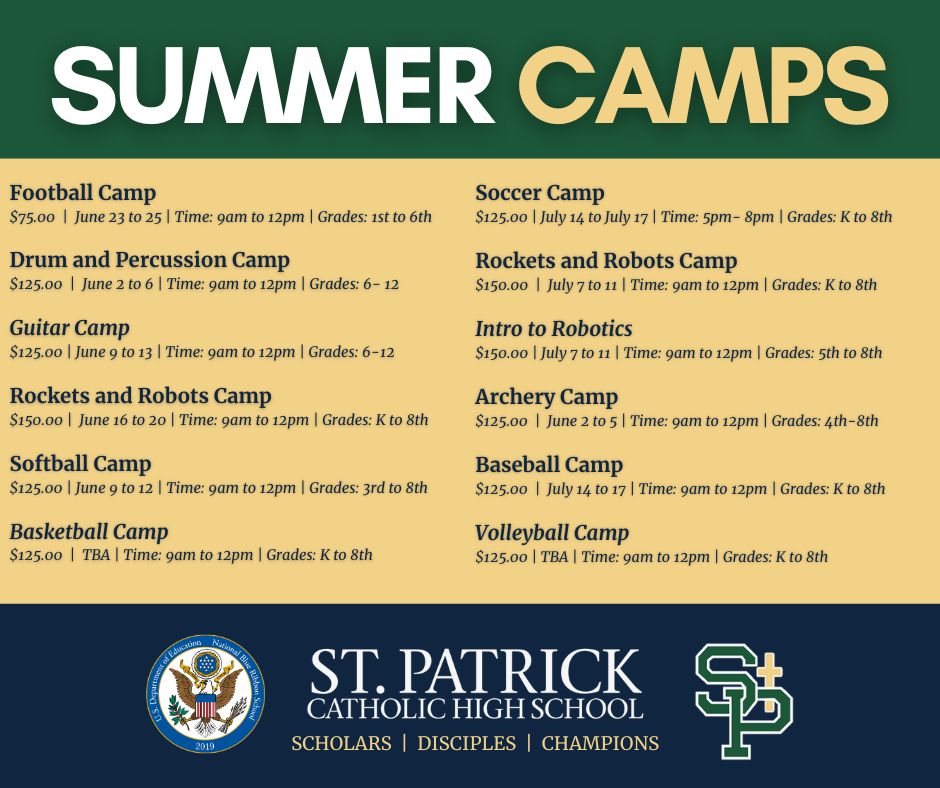 SUMMER CAMPS

Football Camp
$75.00 | June 23 to 25 | Time: 9am to 12pm | Grades: 1st to 6th

Drum and Percussion Camp
$125.00 | June 2 to 6 | Time: 9am to 12pm | Grades: 6- 12

Guitar Camp
$125.00 | June 9 to 13 | Time: 9am to 12pm | Grades: 6-12

Rockets and Robots Camp
$150.00 | June 16 to 20 | Time: 9am to 12pm | Grades: K to 8th

Softball Camp
$125.00 | June 9 to 12 | Time: 9am to 12pm | Grades: 3rd to 8th

Basketball Camp
$125.00 | TBA | Time: 9am to 12pm | Grades: K to 8th

Soccer Camp
$125.00 | July 14 to July 17 | Time: 5pm- 8pm | Grades: K to 8th

Rockets and Robots Camp
$150.00 | July 7 to 11 | Time: 9am to 12pm | Grades: K to 8th

Intro to Robotics
$150.00 | July 7 to 11 | Time: 9am to 12pm | Grades: 5th to 8th

Archery Camp
$125.00 | June 2 to 5 | Time: 9am to 12pm | Grades: 4th-8th

Baseball Camp
$125.00 | July 14 to 17 | Time: 9am to 12pm | Grades: K to 8th

Volleyball Camp
$125.00 | TBA | Time: 9am to 12pm | Grades: K to 8th

U.S. Department of Education National Blue Ribbon School 2019

ST. PATRICK
CATHOLIC HIGH SCHOOL
SCHOLARS | DISCIPLES | CHAMPIONS

SP